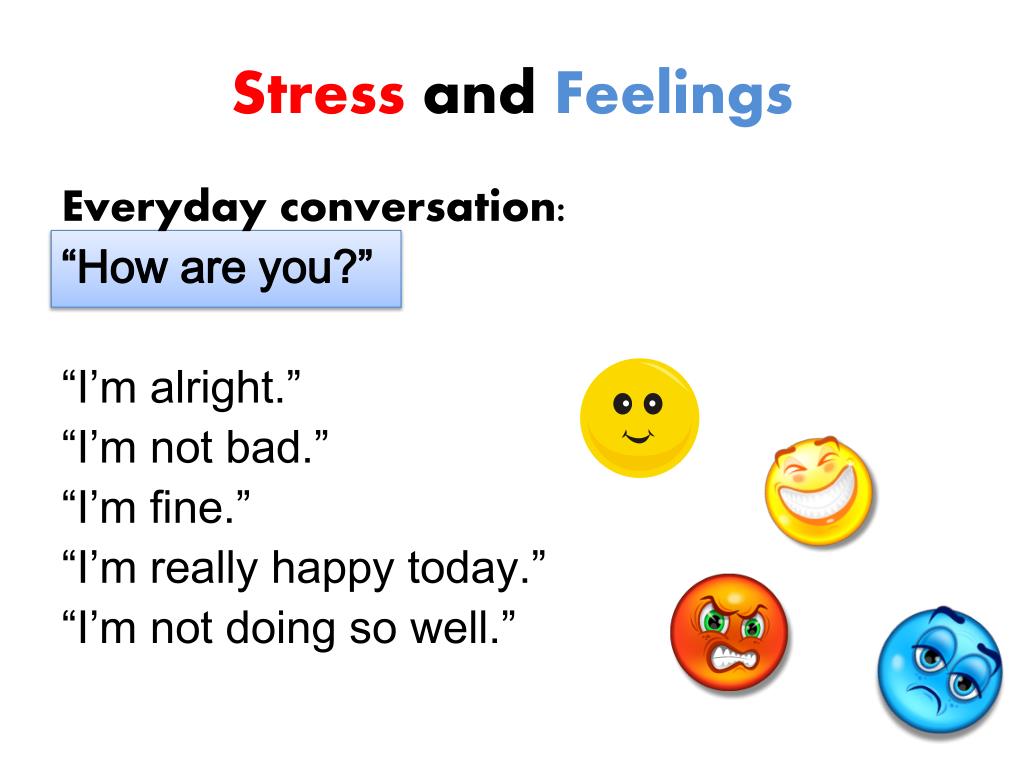 Stress and Feelings

Everyday conversation:

“How are you?”

“I’m alright.”
“I’m not bad.”
“I’m fine.”
“I’m really happy today.”
“I’m not doing so well.”